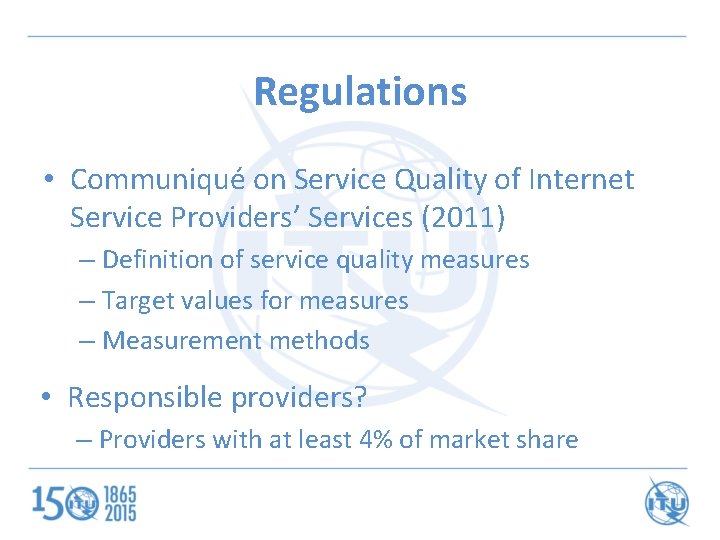 Regulations

• Communiqué on Service Quality of Internet Service Providers' Services (2011)
– Definition of service quality measures
– Target values for measures
– Measurement methods

• Responsible providers?
– Providers with at least 4% of market share

150 ITU 1865 2015

ITU